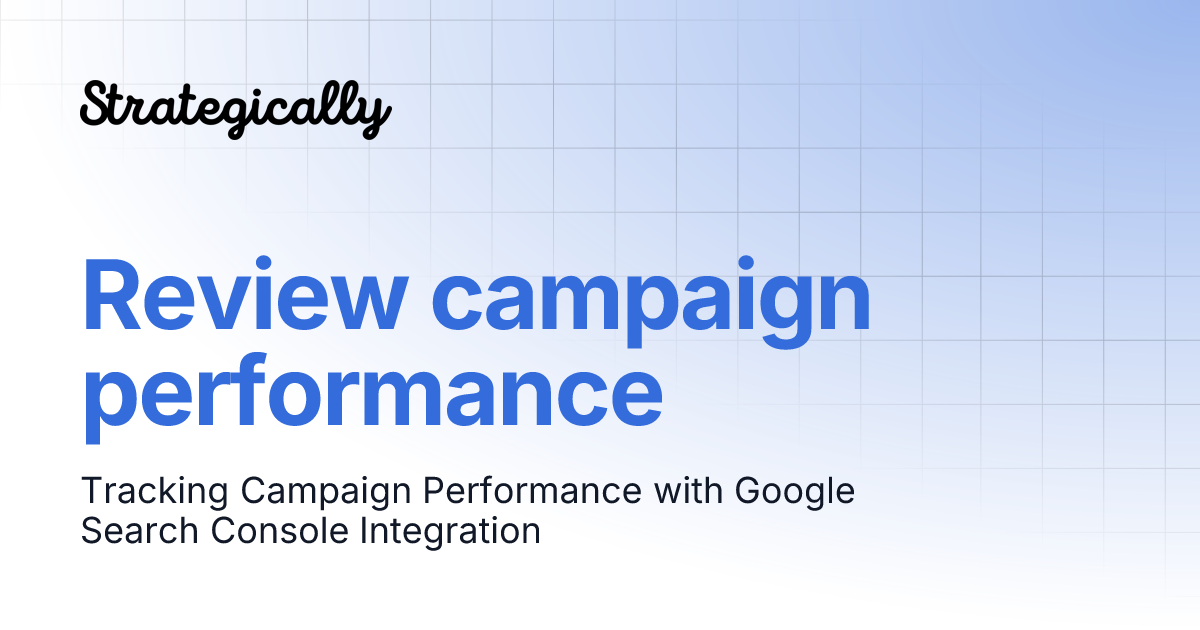 Strategically

Review campaign performance

Tracking Campaign Performance with Google Search Console Integration